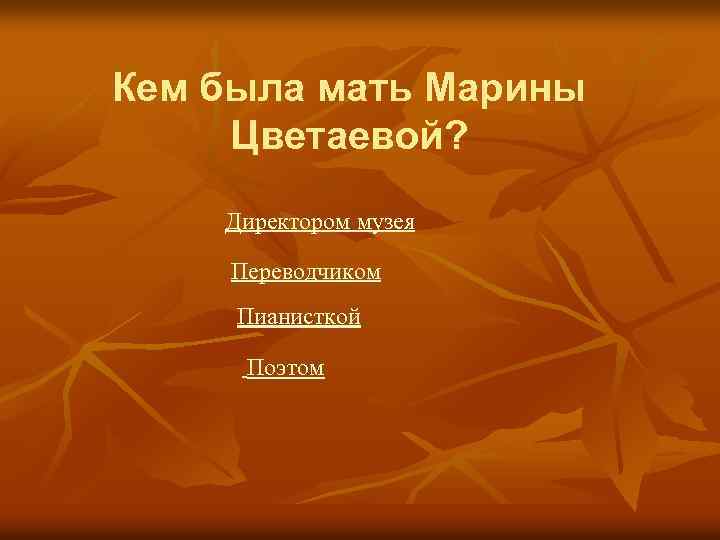 Кем была мать Марины Цветаевой?

Директором музея

Переводчиком

Пианисткой

Поэтом